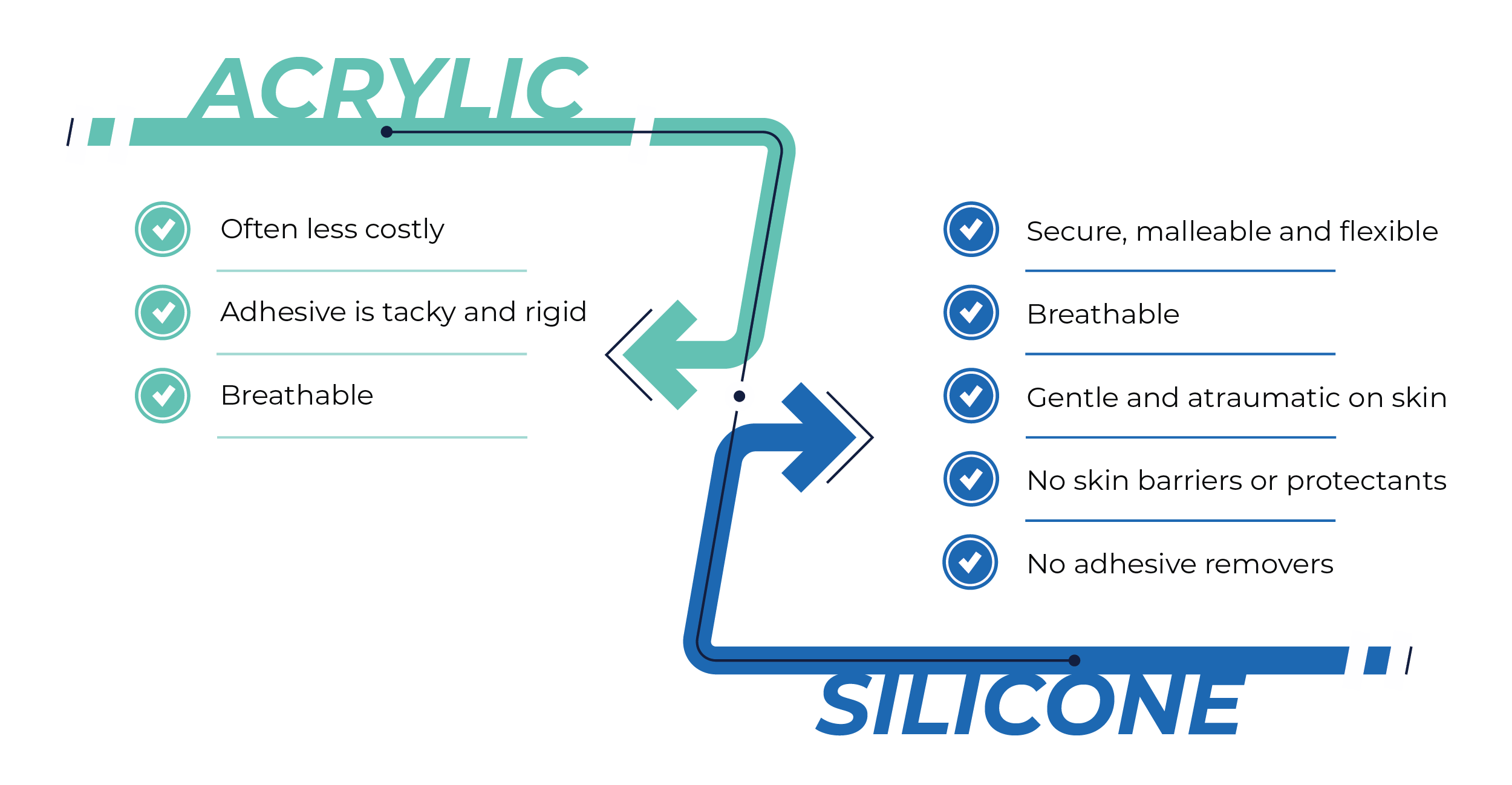 ACRYLIC

Often less costly

Adhesive is tacky and rigid

Breathable

Secure, malleable and flexible

Breathable

Gentle and atraumatic on skin

No skin barriers or protectants

No adhesive removers

SILICONE